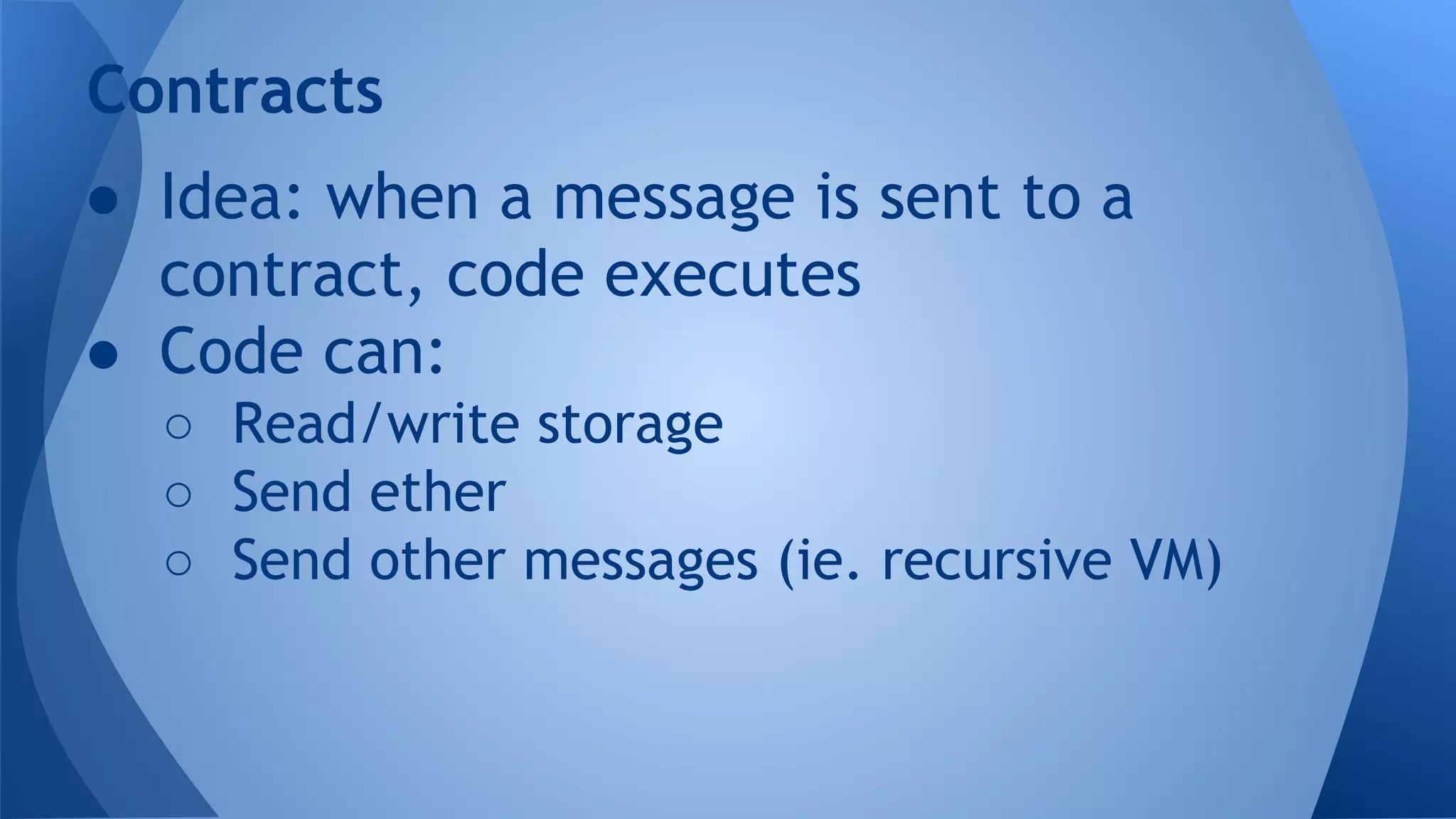 Contracts

● Idea: when a message is sent to a contract, code executes
● Code can:
○ Read/write storage
○ Send ether
○ Send other messages (ie. recursive VM)